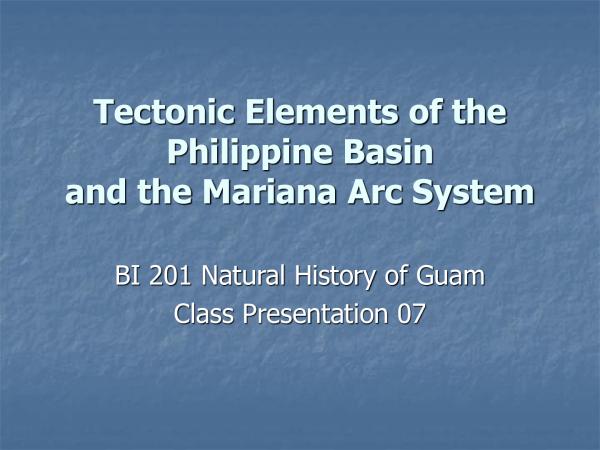 Tectonic Elements of the Philippine Basin and the Mariana Arc System

BI 201 Natural History of Guam
Class Presentation 07